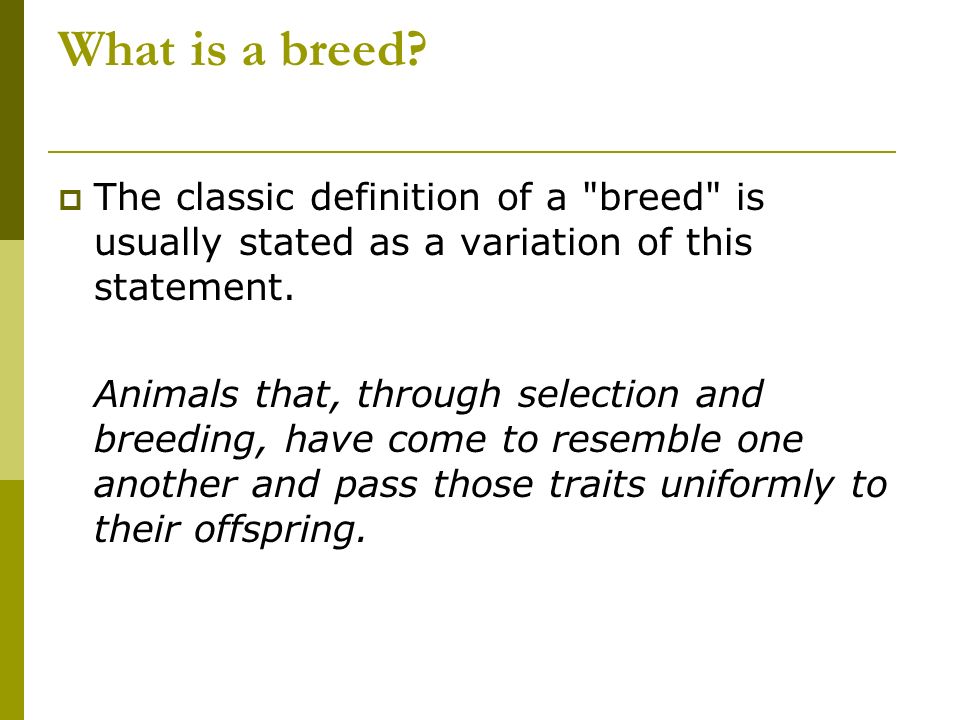 What is a breed?

The classic definition of a "breed" is usually stated as a variation of this statement.

Animals that, through selection and breeding, have come to resemble one another and pass those traits uniformly to their offspring.